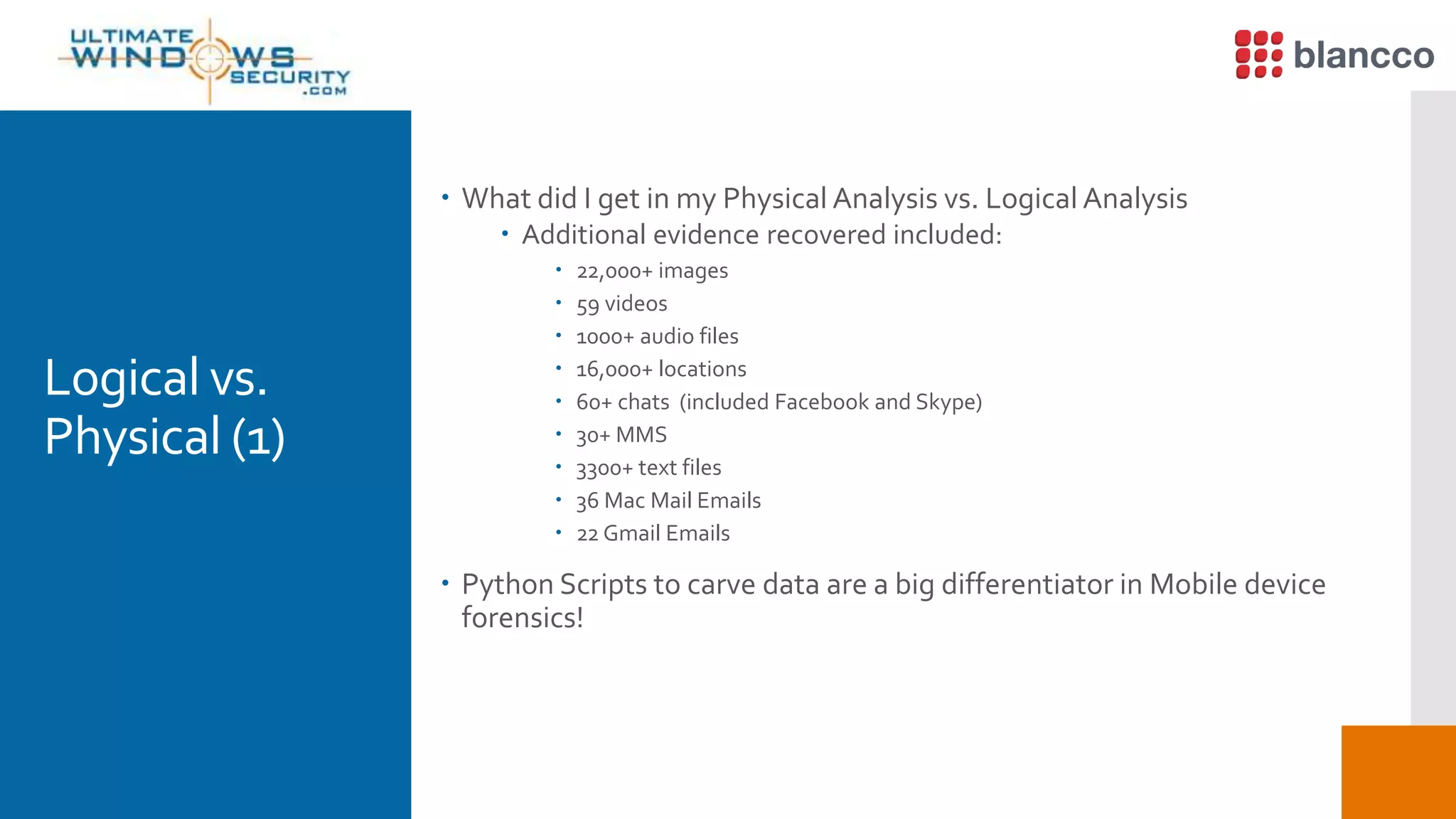 ULTIMATE WINDOWS SECURITY .COM

blancco

Logical vs. Physical (1)

• What did I get in my Physical Analysis vs. Logical Analysis
  • Additional evidence recovered included:
    • 22,000+ images
    • 59 videos
    • 1000+ audio files
    • 16,000+ locations
    • 60+ chats (included Facebook and Skype)
    • 30+ MMS
    • 3300+ text files
    • 36 Mac Mail Emails
    • 22 Gmail Emails
• Python Scripts to carve data are a big differentiator in Mobile device forensics!